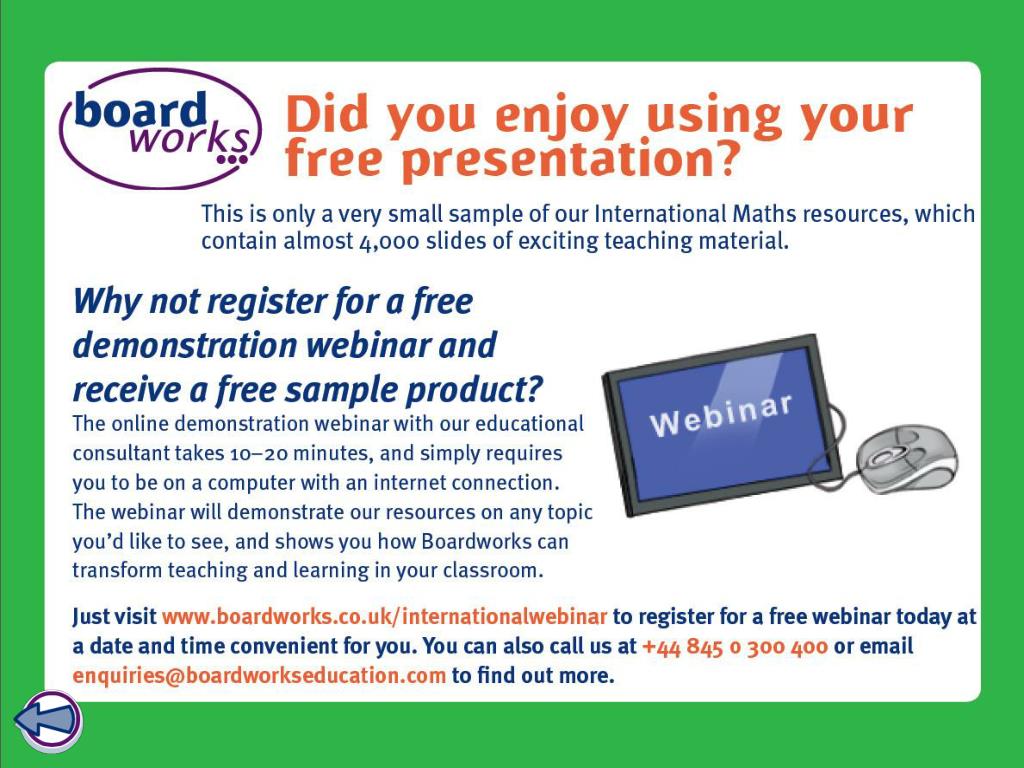 board works

Did you enjoy using your free presentation?

This is only a very small sample of our International Maths resources, which contain almost 4,000 slides of exciting teaching material.

Why not register for a free demonstration webinar and receive a free sample product?

The online demonstration webinar with our educational consultant takes 10–20 minutes, and simply requires you to be on a computer with an internet connection. The webinar will demonstrate our resources on any topic you'd like to see, and shows you how Boardworks can transform teaching and learning in your classroom.

Webinar

Just visit www.boardworks.co.uk/internationalwebinar to register for a free webinar today at a date and time convenient for you. You can also call us at +44 845 0 300 400 or email enquiries@boardworkseducation.com to find out more.